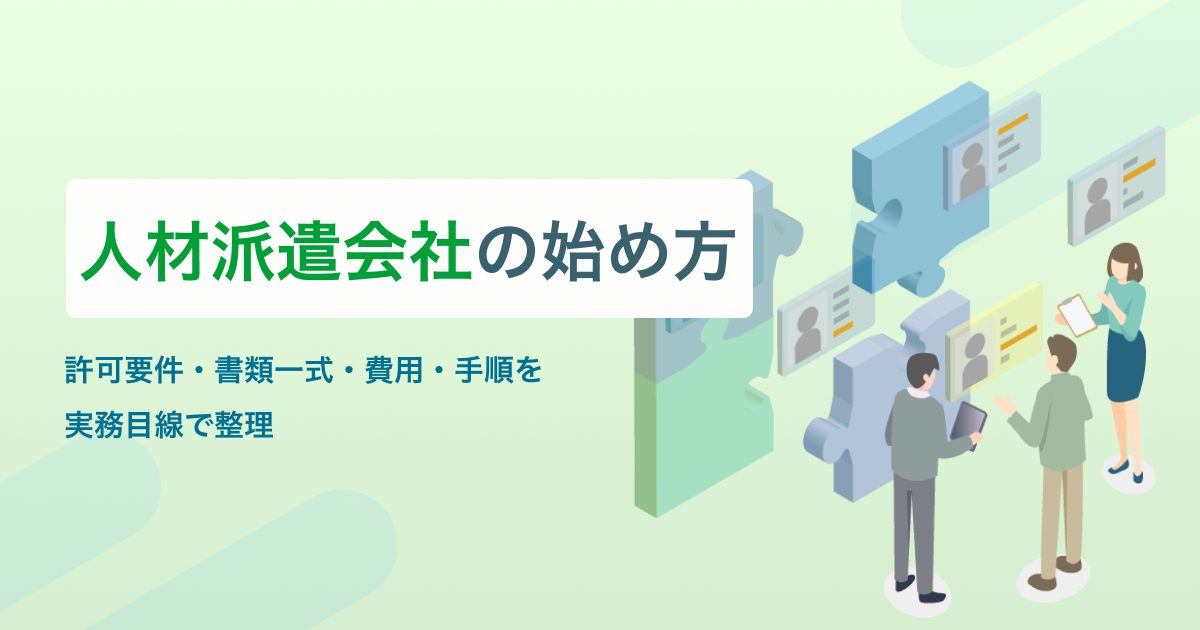 人材派遣会社の始め方

許可要件・書類一式・費用・手順を
実務目線で整理